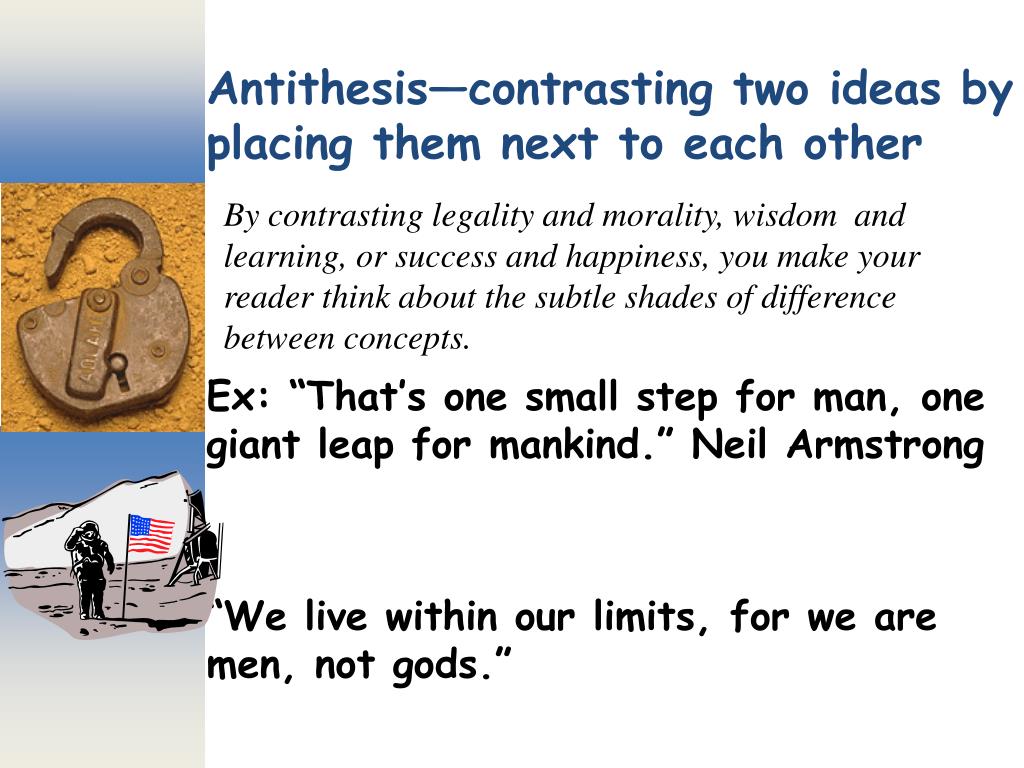 Antithesis—contrasting two ideas by placing them next to each other

By contrasting legality and morality, wisdom and learning, or success and happiness, you make your reader think about the subtle shades of difference between concepts.

Ex: “That’s one small step for man, one giant leap for mankind.” Neil Armstrong

“We live within our limits, for we are men, not gods.”